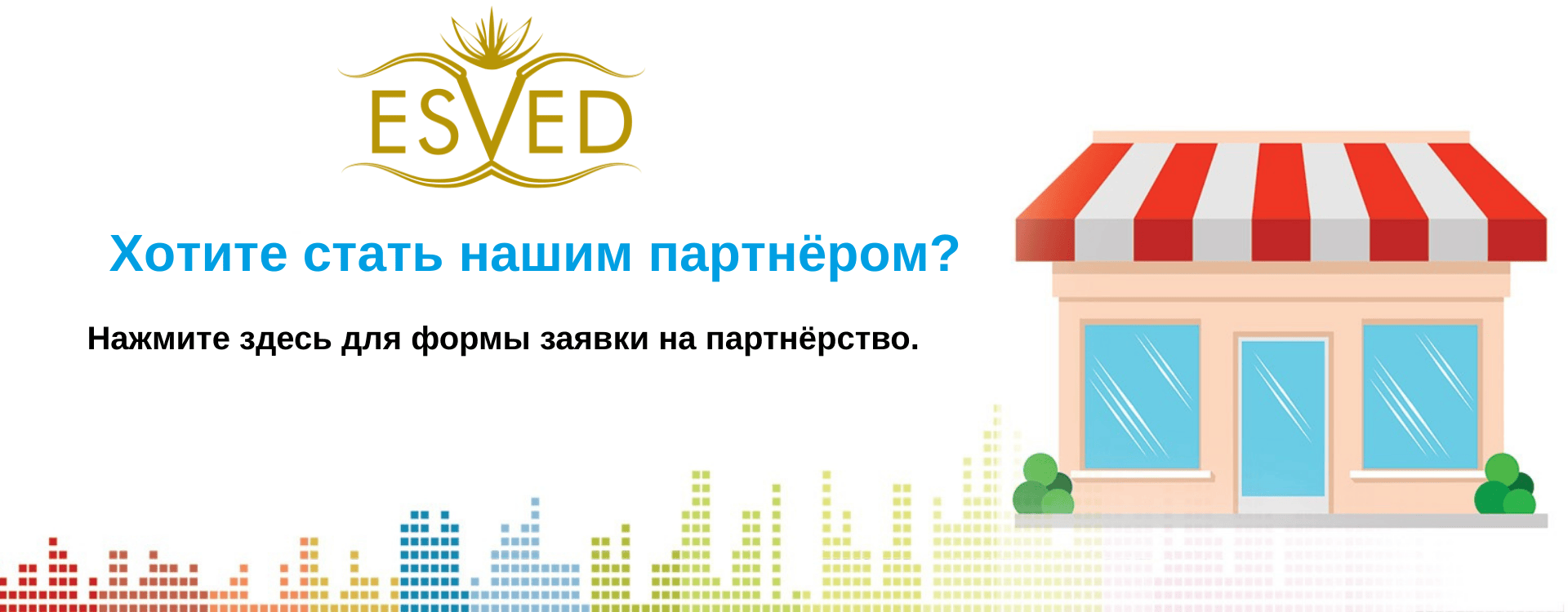 ESVED

Хотите стать нашим партнёром?

Нажмите здесь для формы заявки на партнёрство.